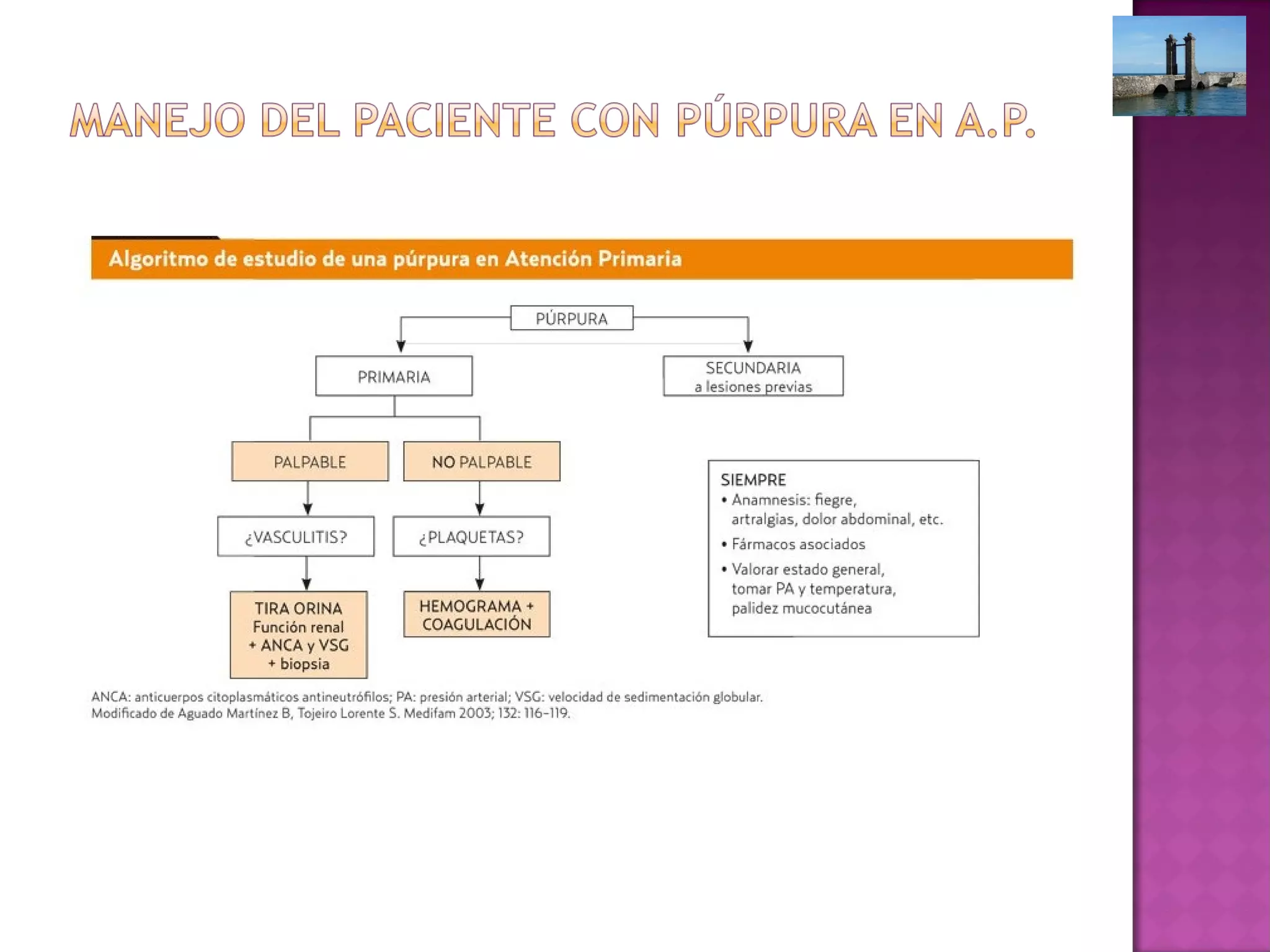 MANEJO DEL PACIENTE CON PÚRPURA EN A.P.

Algoritmo de estudio de una púrpura en Atención Primaria

PÚRPURA

PRIMARIA

SECUNDARIA
a lesiones previas

PALPABLE

NO PALPABLE

¿VASCULITIS?

¿PLAQUETAS?

TIRA ORINA
Función renal
+ ANCA y VSG
+ biopsia

HEMOGRAMA +
COAGULACIÓN

SIEMPRE
• Anamnesis: fiegre, artralgias, dolor abdominal, etc.
• Fármacos asociados
• Valorar estado general, tomar PA y temperatura, palidez mucocutánea

ANCA: anticuerpos citoplasmáticos antineutrófilos; PA: presión arterial; VSG: velocidad de sedimentación globular.
Modificado de Aguado Martínez B, Tojeiro Lorente S. Medifam 2003; 132: 116-119.